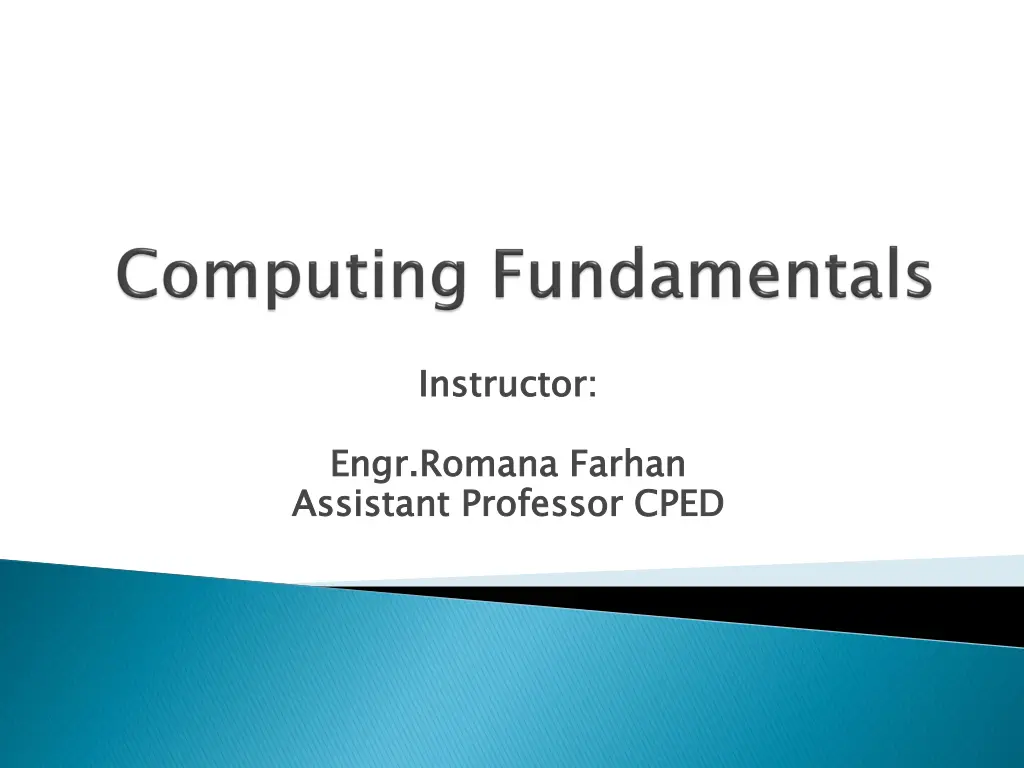 Computing Fundamentals

Instructor:

Engr.Romana Farhan
Assistant Professor CPED